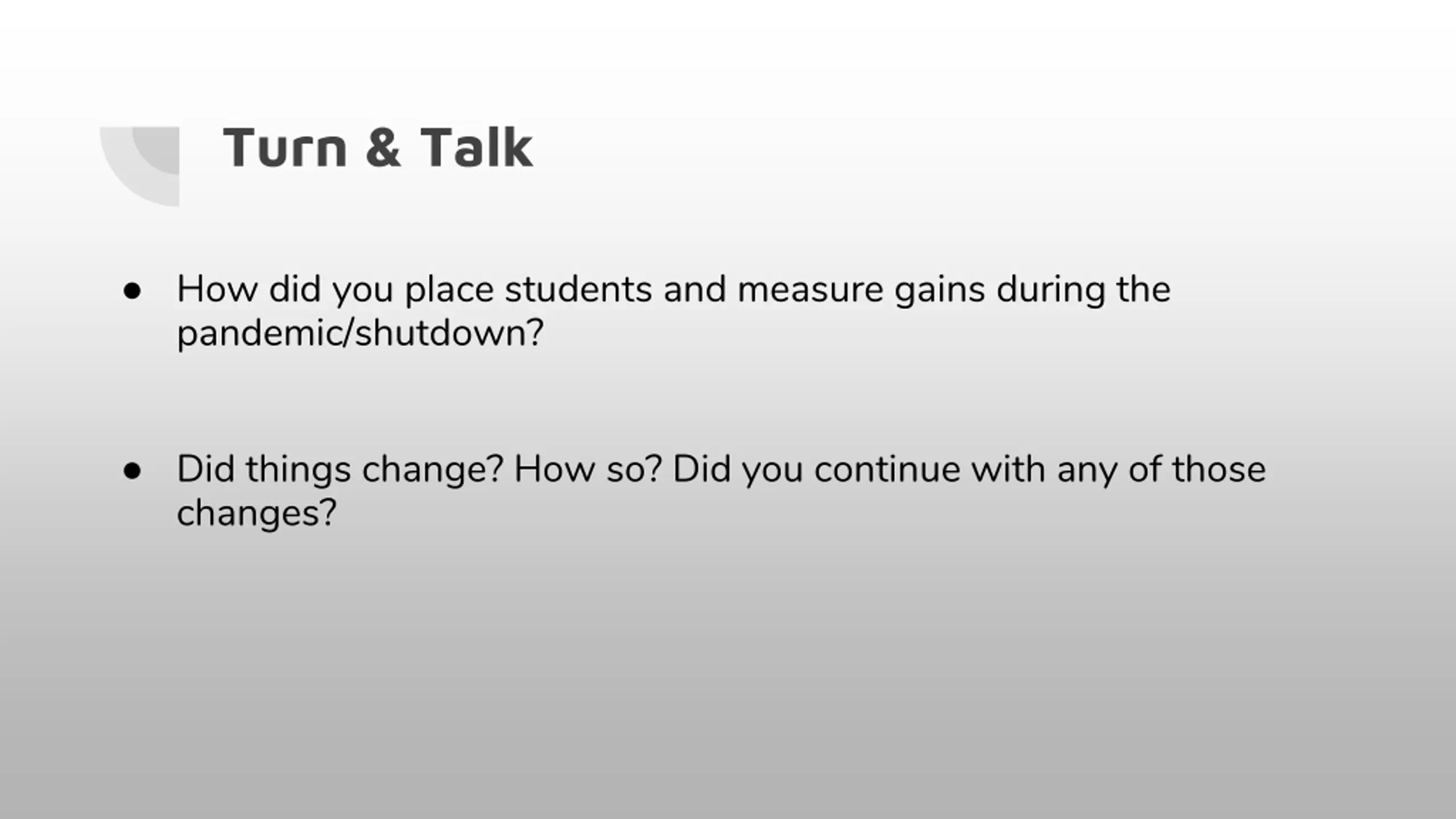 Turn & Talk

● How did you place students and measure gains during the pandemic/shutdown?

● Did things change? How so? Did you continue with any of those changes?